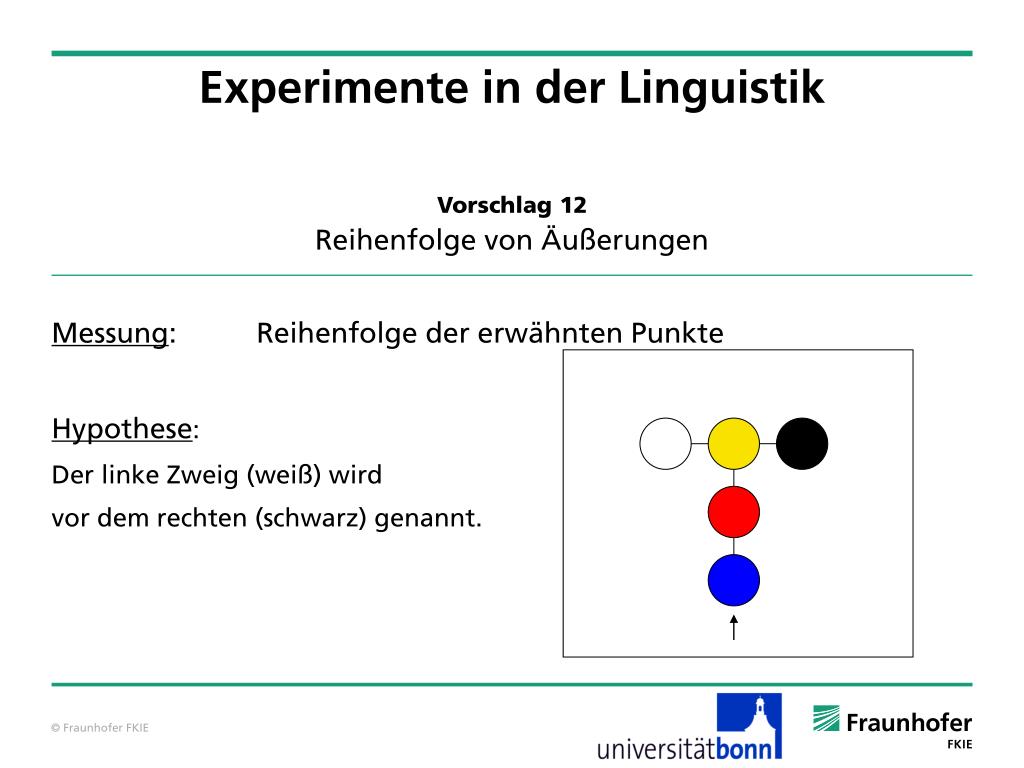 Experimente in der Linguistik

Vorschlag 12
Reihenfolge von Äußerungen

Messung: Reihenfolge der erwähnten Punkte

Hypothese:
Der linke Zweig (weiß) wird
vor dem rechten (schwarz) genannt.

© Fraunhofer FKIE

universitätbonn

Fraunhofer
FKIE